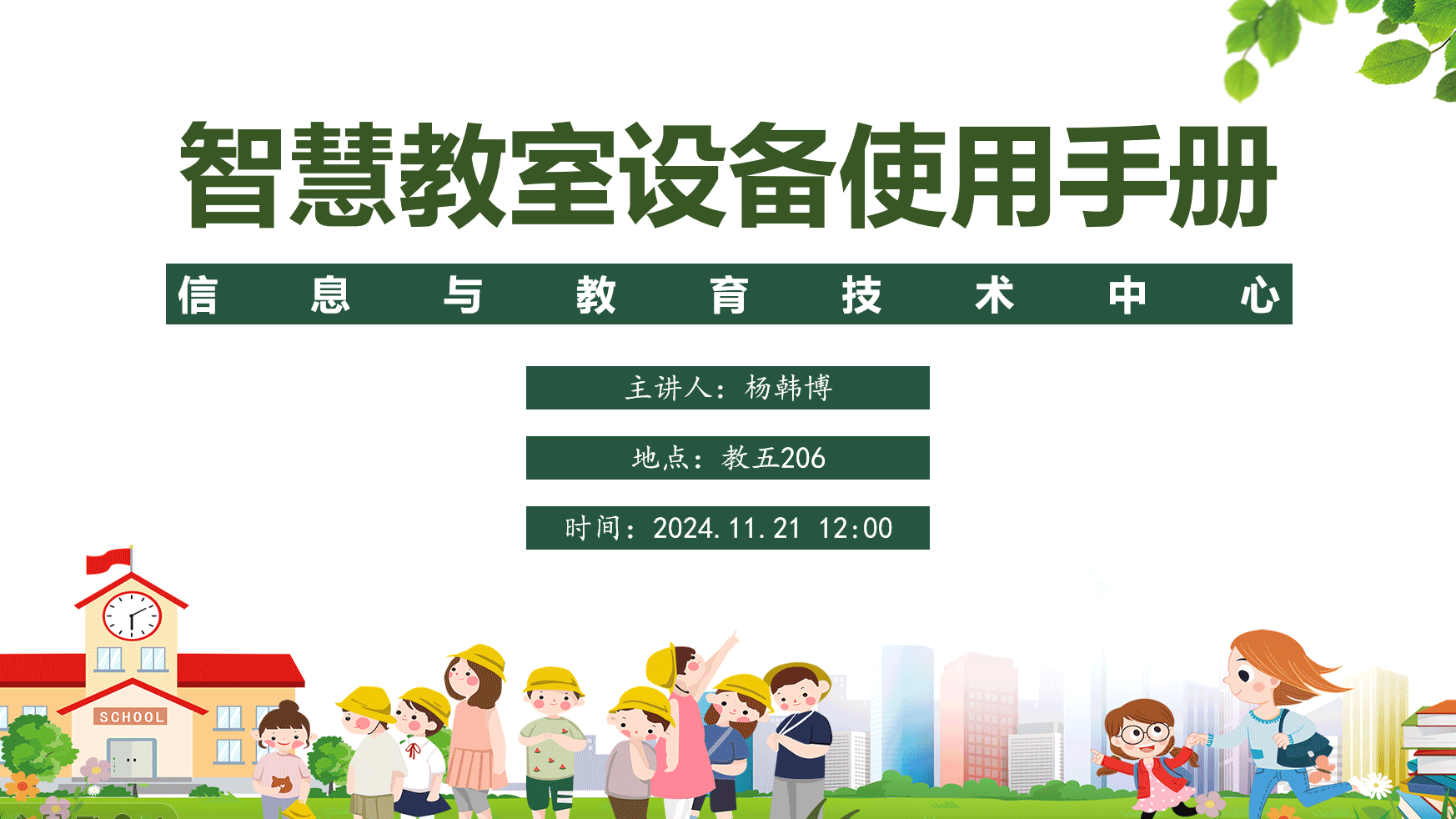 智慧教室设备使用手册

信息与教育技术中心

主讲人：杨韩博

地点：教五206

时间：2024.11.21 12:00

SCHOOL